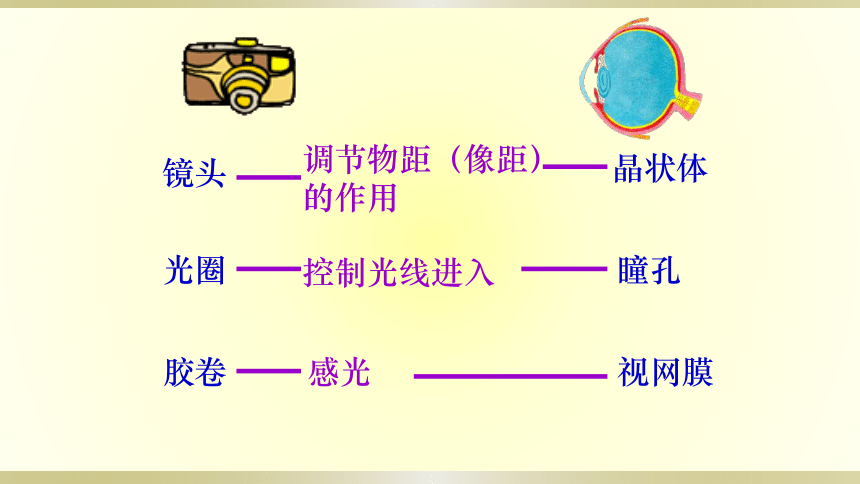 镜头 —— 调节物距（像距）的作用 —— 晶状体

光圈 —— 控制光线进入 —— 瞳孔

胶卷 —— 感光 —— 视网膜